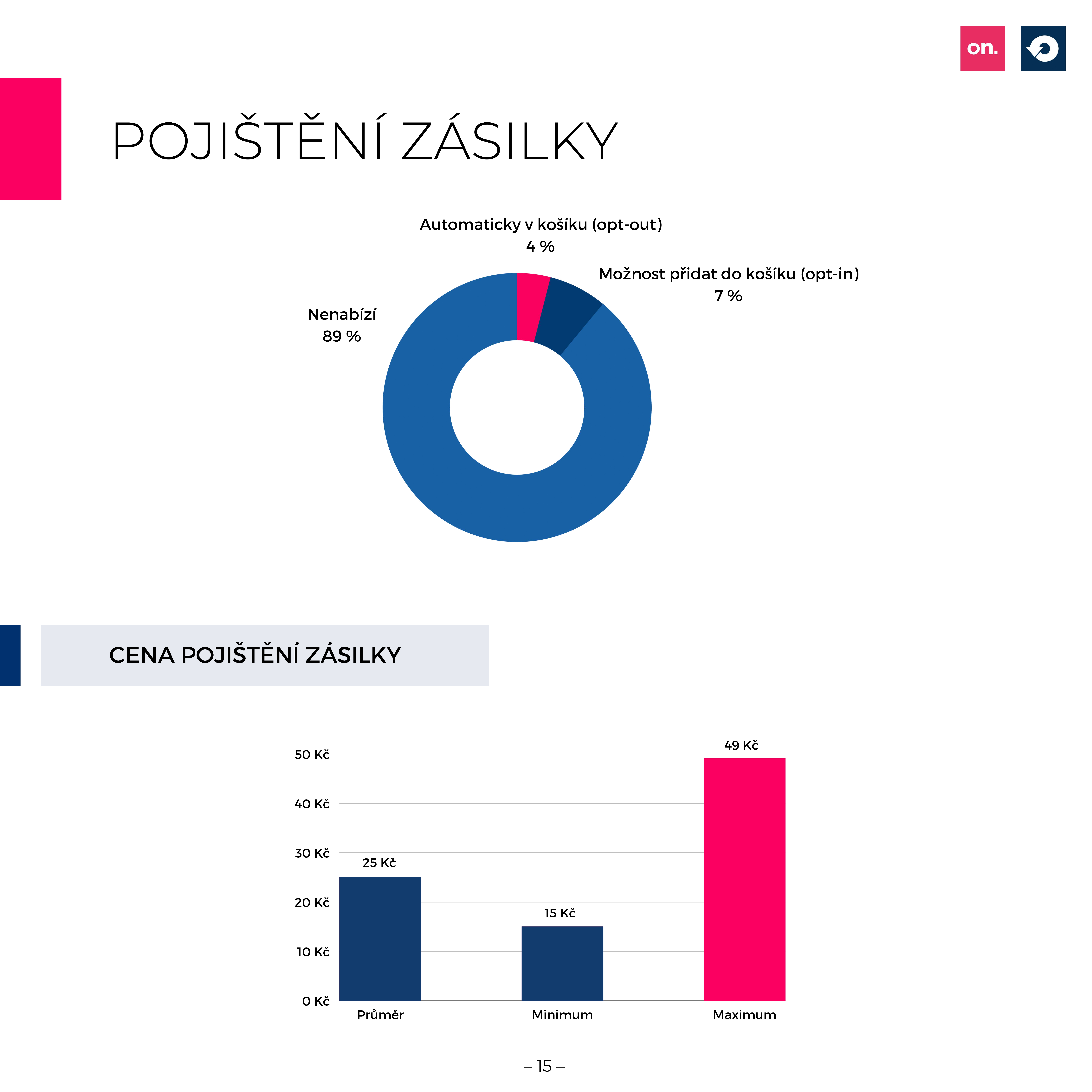 on.

POJIŠTĚNÍ ZÁSILKY

Automaticky v košíku (opt-out)
4 %

Možnost přidat do košíku (opt-in)
7 %

Nenabízí
89 %

CENA POJIŠTĚNÍ ZÁSILKY

50 Kč
40 Kč
30 Kč
20 Kč
10 Kč
0 Kč

25 Kč
15 Kč
49 Kč

Průměr
Minimum
Maximum

– 15 –